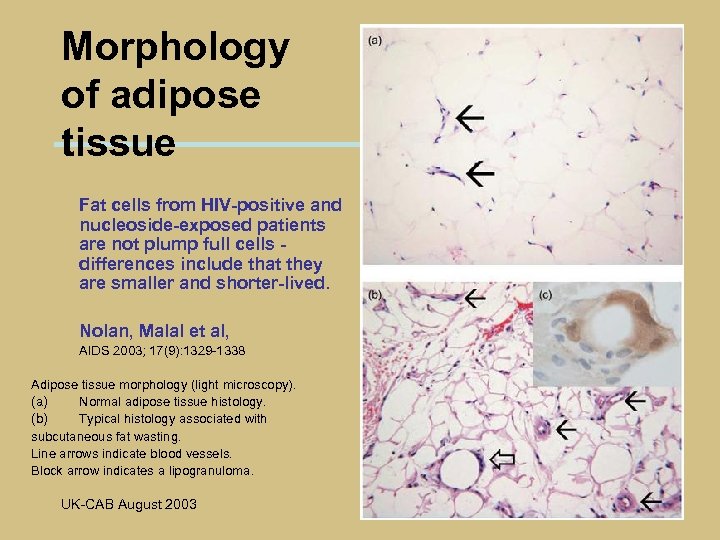 Morphology of adipose tissue

Fat cells from HIV-positive and nucleoside-exposed patients are not plump full cells - differences include that they are smaller and shorter-lived.

Nolan, Malal et al,
AIDS 2003; 17(9):1329-1338

Adipose tissue morphology (light microscopy).
(a) Normal adipose tissue histology.
(b) Typical histology associated with subcutaneous fat wasting.
Line arrows indicate blood vessels.
Block arrow indicates a lipogranuloma.

UK-CAB August 2003

(a)

(b)

(c)